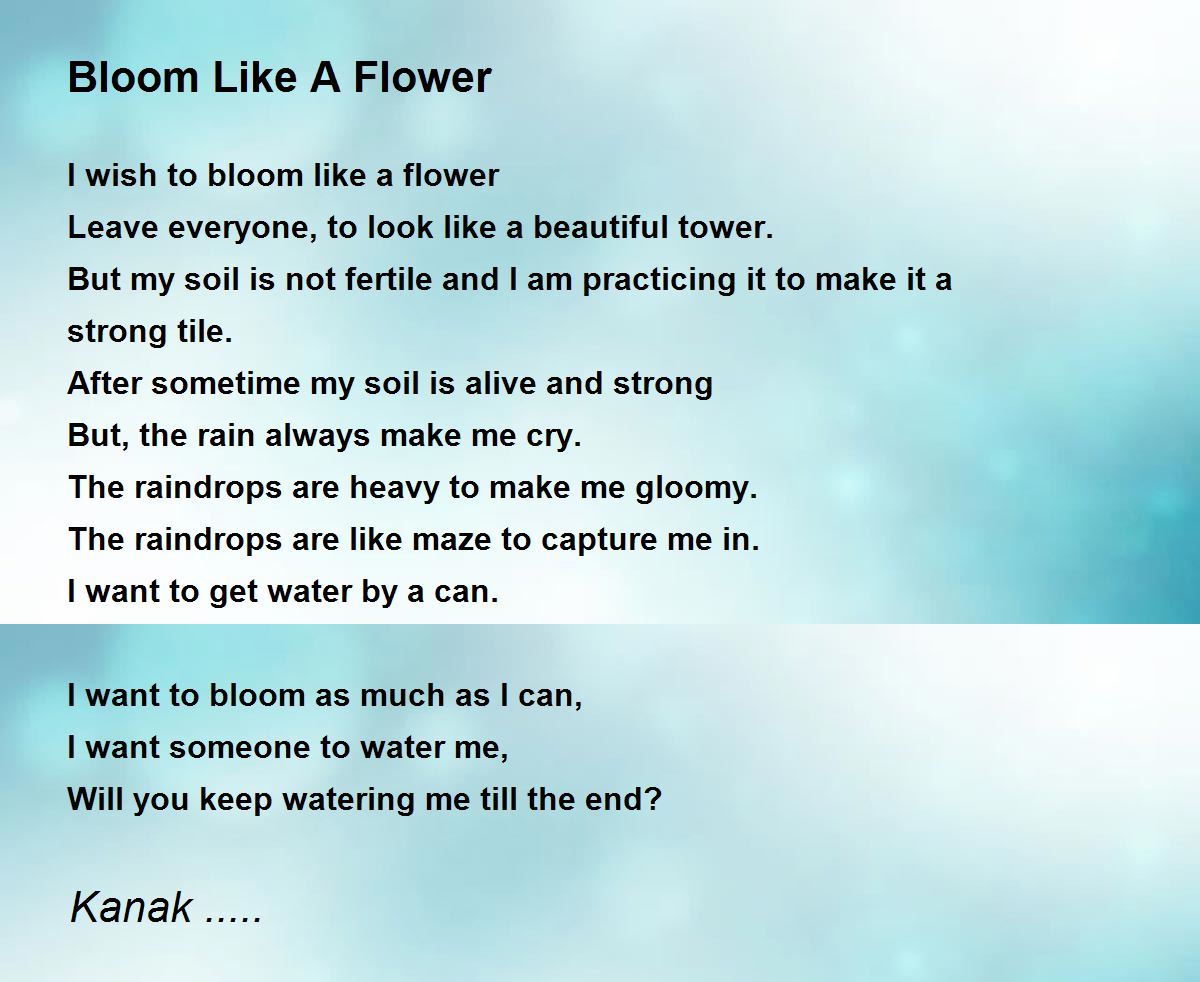 Bloom Like A Flower

I wish to bloom like a flower
Leave everyone, to look like a beautiful tower.
But my soil is not fertile and I am practicing it to make it a strong tile.
After sometime my soil is alive and strong
But, the rain always make me cry.
The raindrops are heavy to make me gloomy.
The raindrops are like maze to capture me in.
I want to get water by a can.

I want to bloom as much as I can,
I want someone to water me,
Will you keep watering me till the end?

Kanak .....